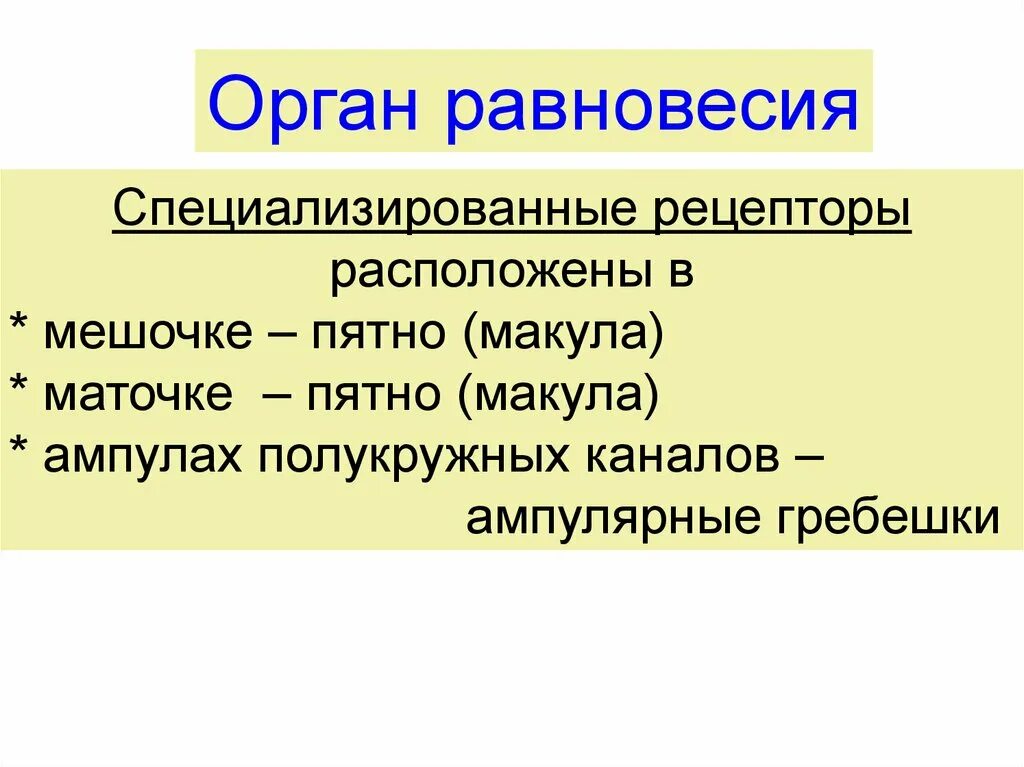 Орган равновесия

Специализированные рецепторы расположены в
* мешочке – пятно (макула)
* маточке – пятно (макула)
* ампулах полукружных каналов – ампулярные гребешки